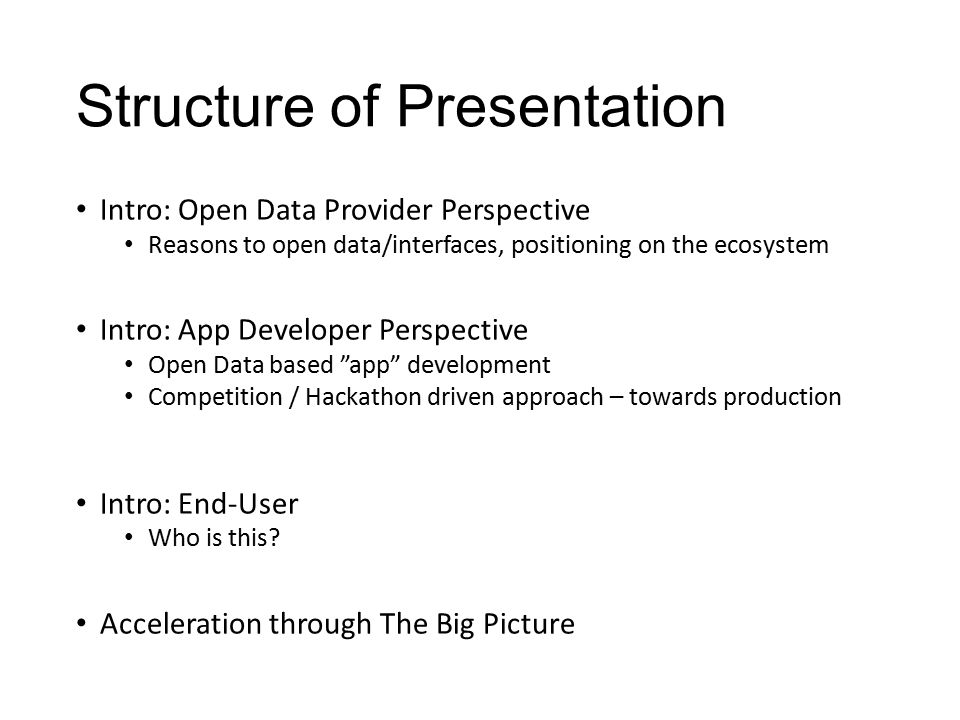 Structure of Presentation

• Intro: Open Data Provider Perspective
  • Reasons to open data/interfaces, positioning on the ecosystem

• Intro: App Developer Perspective
  • Open Data based ”app” development
  • Competition / Hackathon driven approach – towards production

• Intro: End-User
  • Who is this?

• Acceleration through The Big Picture